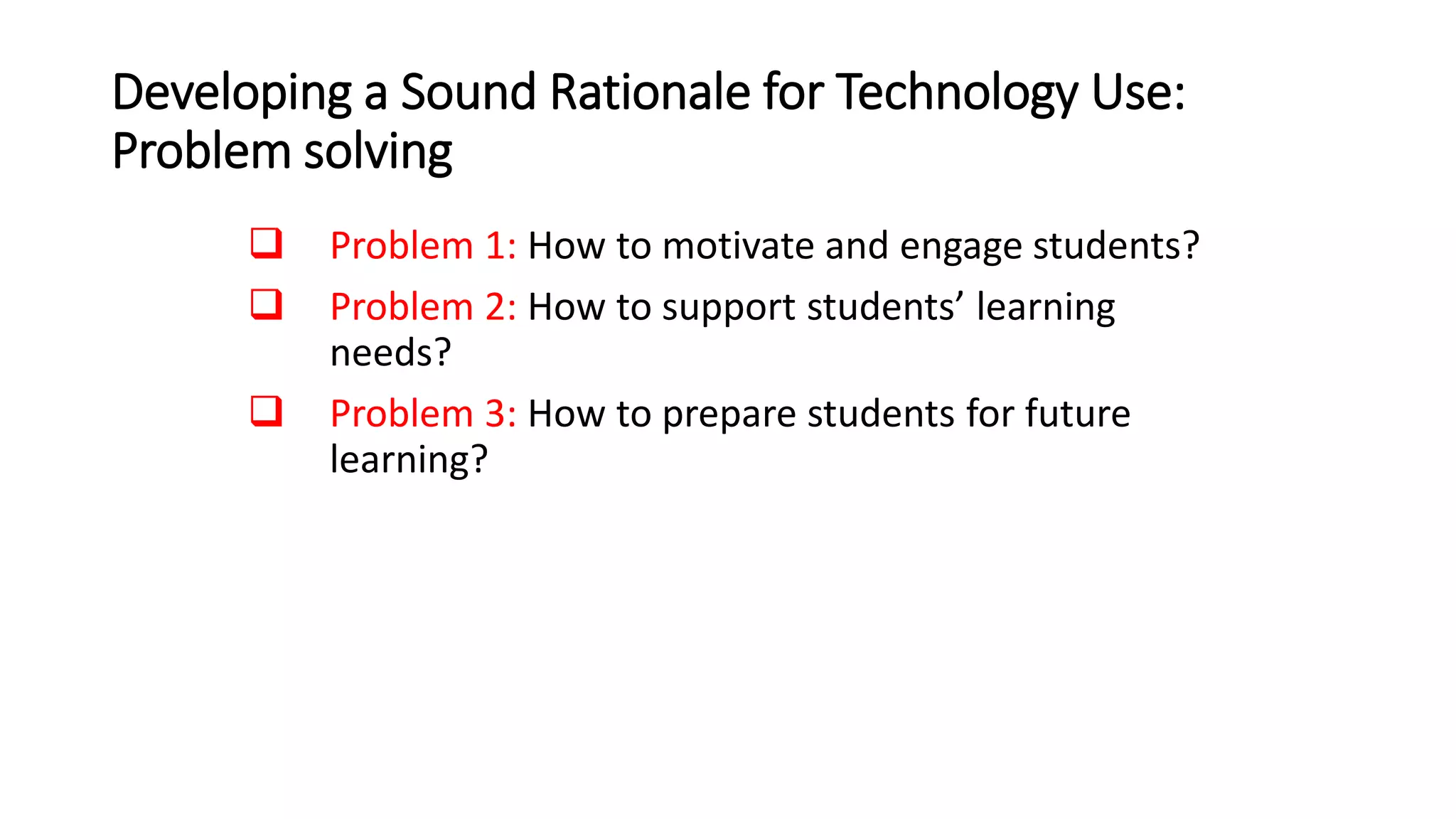 Developing a Sound Rationale for Technology Use: Problem solving

❑ Problem 1: How to motivate and engage students?

❑ Problem 2: How to support students’ learning needs?

❑ Problem 3: How to prepare students for future learning?